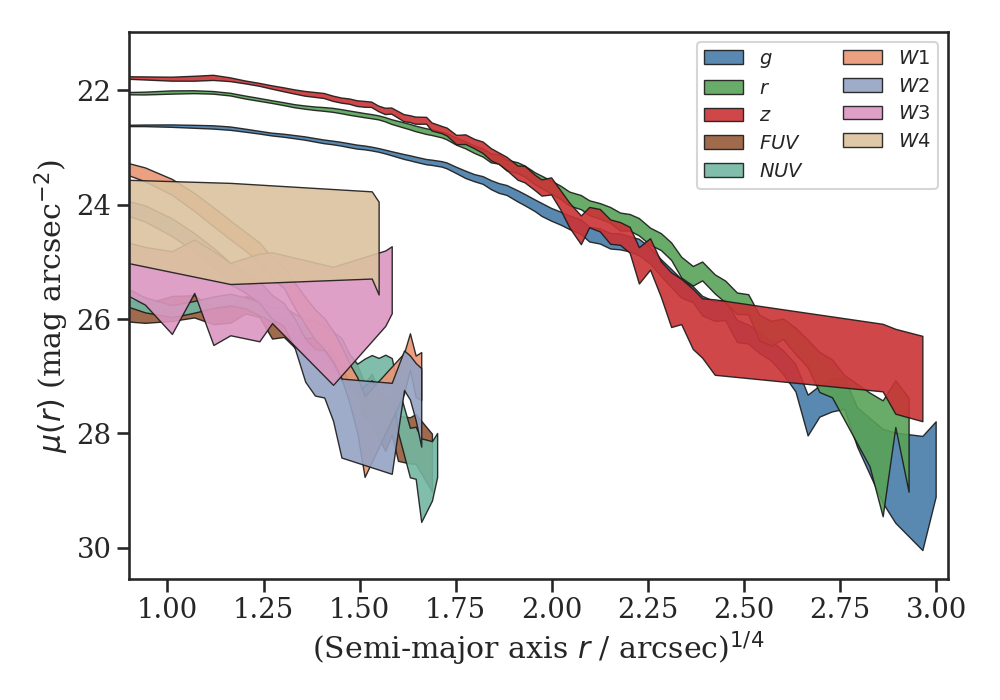 $g$
$r$
$z$
$FUV$
$NUV$
$W1$
$W2$
$W3$
$W4$

22
24
26
28
30

$\mu(r)$ (mag arcsec$^{-2}$)

1.00 1.25 1.50 1.75 2.00 2.25 2.50 2.75 3.00

(Semi-major axis $r$ / arcsec)$^{1/4}$